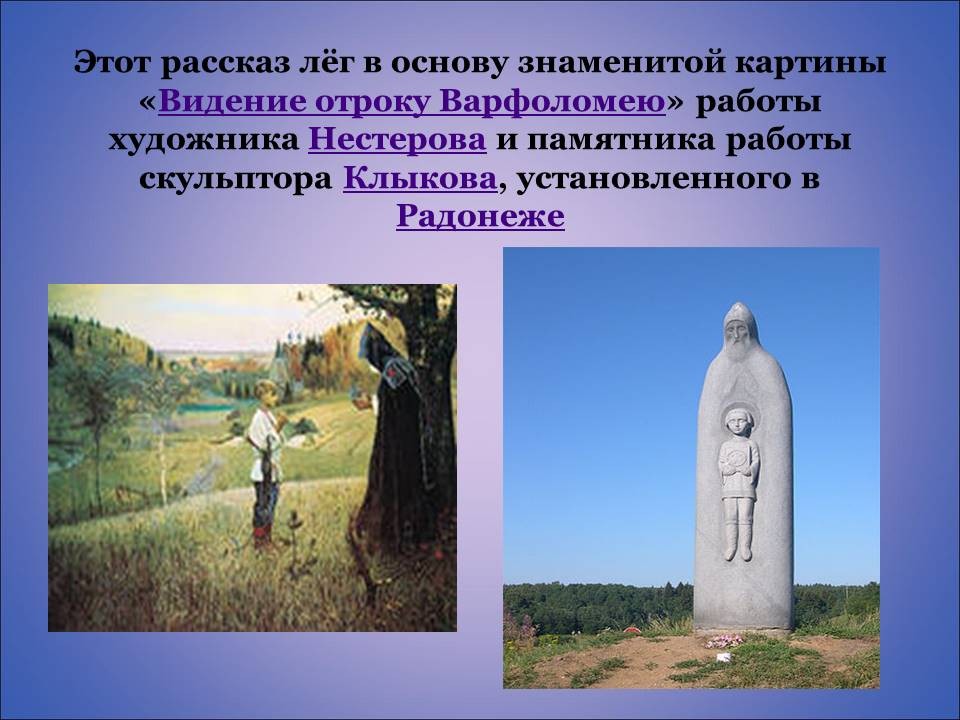 Этот рассказ лёг в основу знаменитой картины «Видение отроку Варфоломею» работы художника Нестерова и памятника работы скульптора Клыкова, установленного в Радонеже